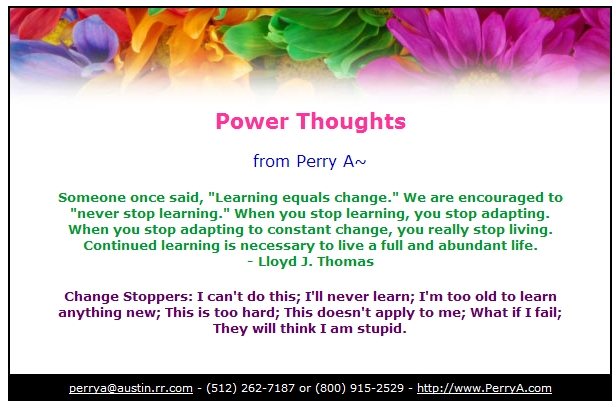 Power Thoughts

from Perry A~

Someone once said, "Learning equals change." We are encouraged to "never stop learning." When you stop learning, you stop adapting. When you stop adapting to constant change, you really stop living. Continued learning is necessary to live a full and abundant life.
- Lloyd J. Thomas

Change Stoppers: I can't do this; I'll never learn; I'm too old to learn anything new; This is too hard; This doesn't apply to me; What if I fail; They will think I am stupid.

perrya@austin.rr.com - (512) 262-7187 or (800) 915-2529 - http://www.PerryA.com